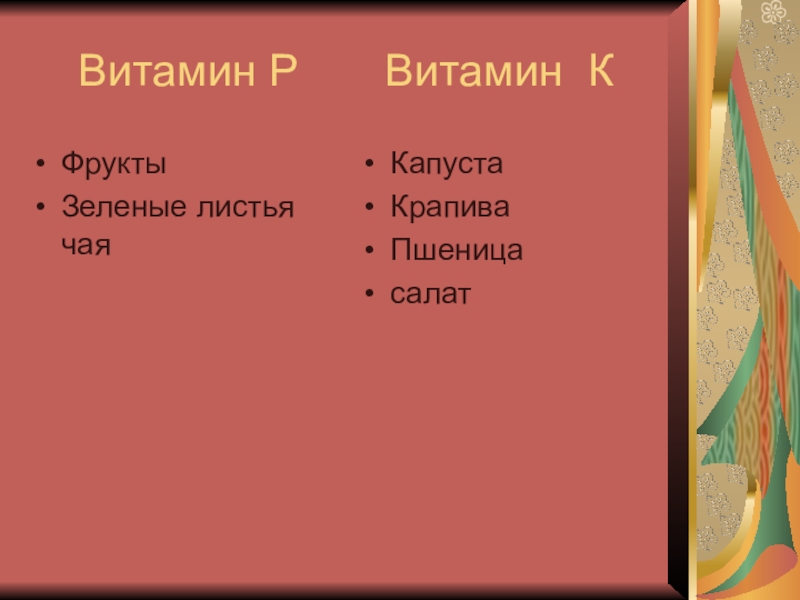 Витамин Р

• Фрукты
• Зеленые листья чая

Витамин К

• Капуста
• Крапива
• Пшеница
• салат